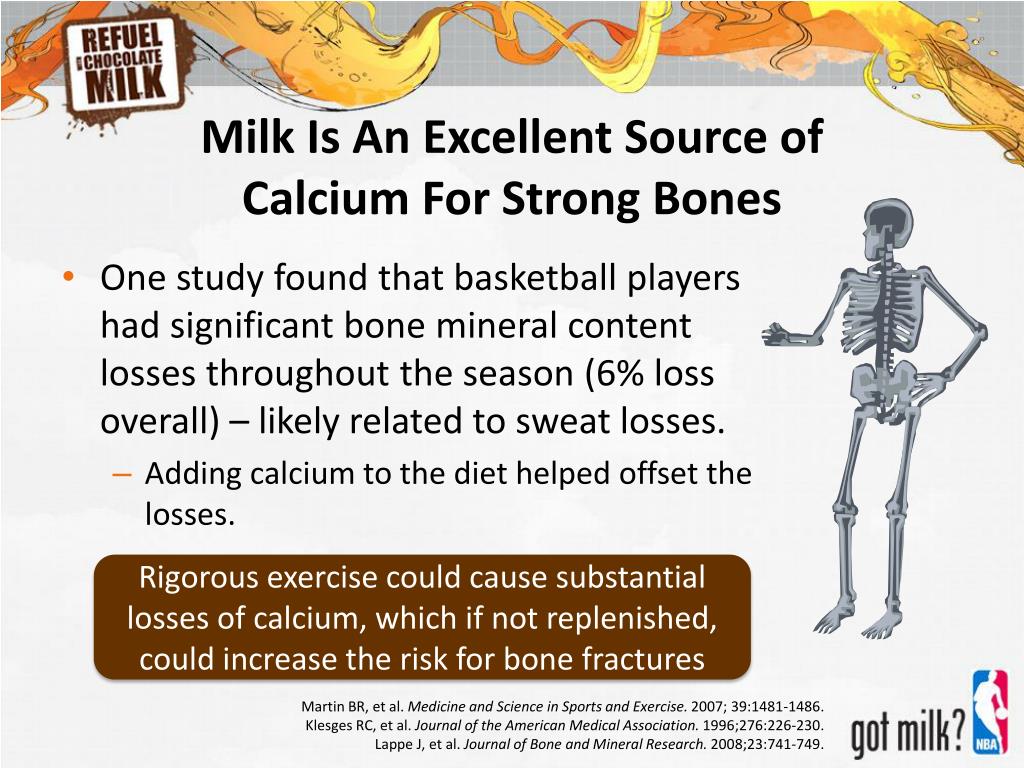 REFUEL CHOCOLATE MILK

Milk Is An Excellent Source of Calcium For Strong Bones

• One study found that basketball players had significant bone mineral content losses throughout the season (6% loss overall) – likely related to sweat losses.
– Adding calcium to the diet helped offset the losses.

Rigorous exercise could cause substantial losses of calcium, which if not replenished, could increase the risk for bone fractures

Martin BR, et al. Medicine and Science in Sports and Exercise. 2007; 39:1481-1486.
Klesges RC, et al. Journal of the American Medical Association. 1996;276:226-230.
Lappe J, et al. Journal of Bone and Mineral Research. 2008;23:741-749.

got milk? NBA